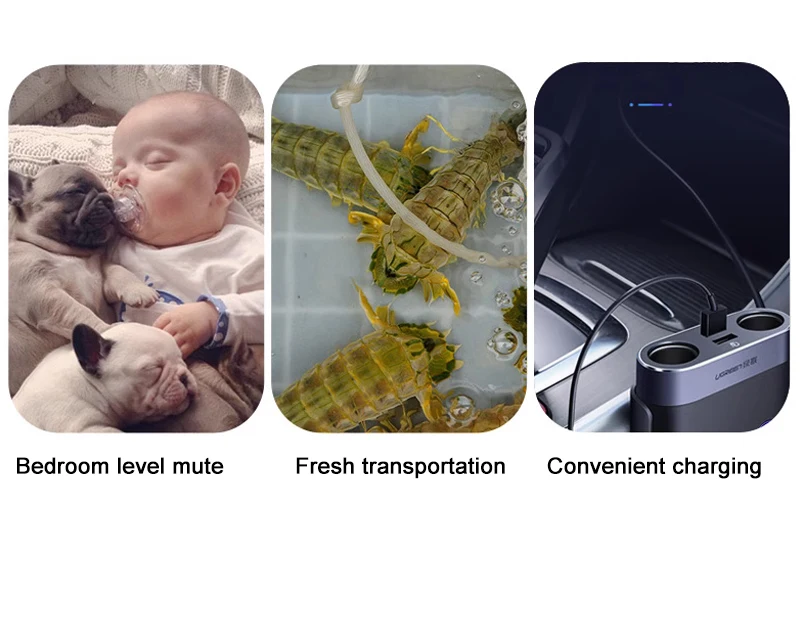 UGREEN 绿联

Bedroom level mute

Fresh transportation

Convenient charging